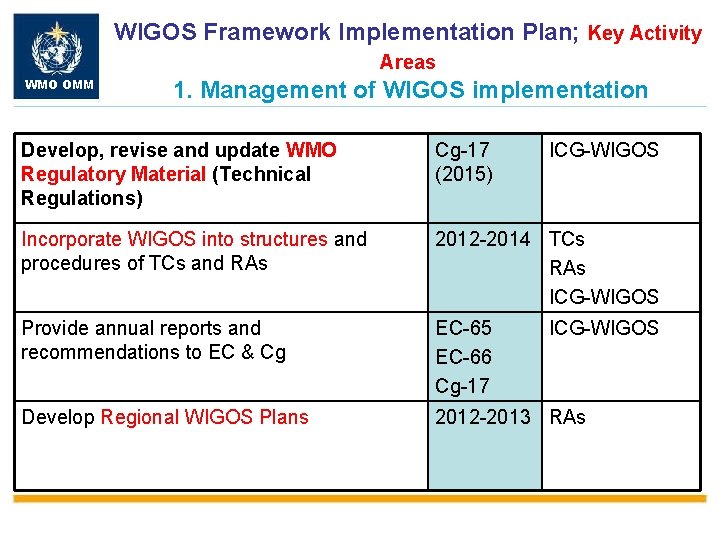 WMO OMM

WIGOS Framework Implementation Plan; Key Activity Areas

1. Management of WIGOS implementation

| | | |
|---|---|---|
| Develop, revise and update WMO Regulatory Material (Technical Regulations) | Cg-17 (2015) | ICG-WIGOS |
| Incorporate WIGOS into structures and procedures of TCs and RAs | 2012-2014 | TCs RAs ICG-WIGOS |
| Provide annual reports and recommendations to EC & Cg | EC-65 EC-66 Cg-17 | ICG-WIGOS |
| Develop Regional WIGOS Plans | 2012-2013 | RAs |